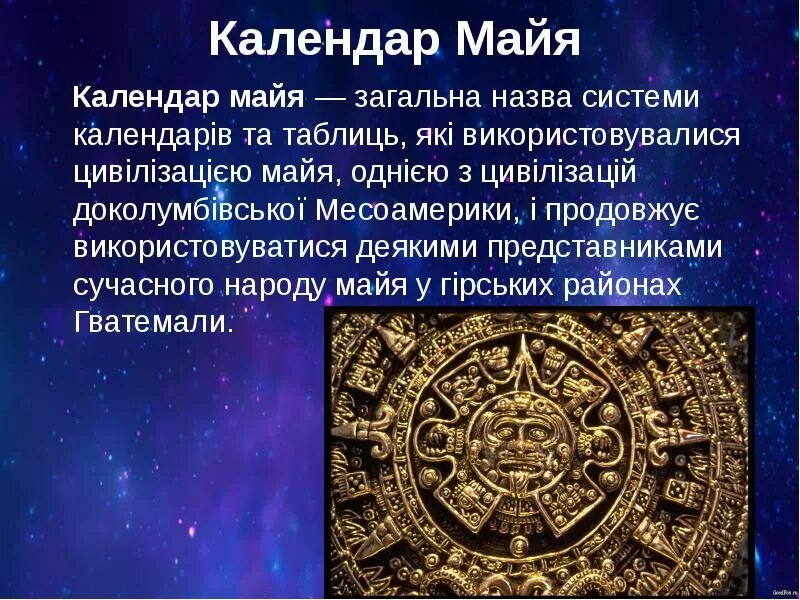 Календар Майя

Календар майя — загальна назва системи календарів та таблиць, які використовувалися цивілізацією майя, однією з цивілізацій доколумбівської Месоамерики, і продовжує використовуватися деякими представниками сучасного народу майя у гірських районах Гватемали.

GoodFon.ru